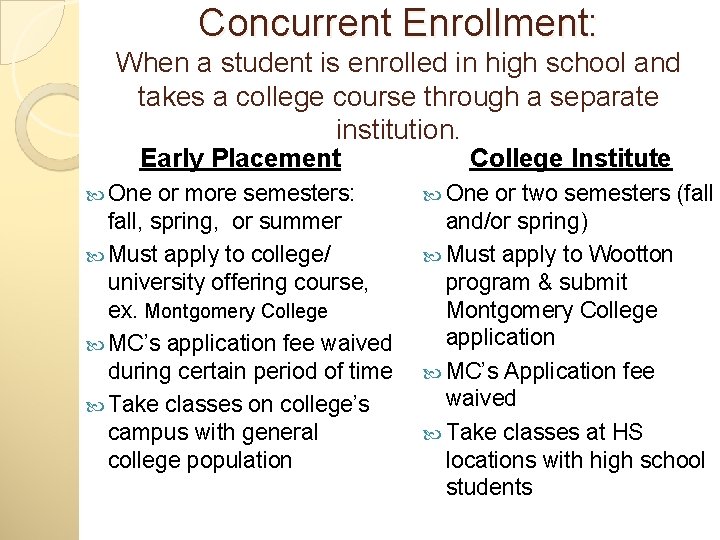 Concurrent Enrollment:
When a student is enrolled in high school and takes a college course through a separate institution.

Early Placement

One or more semesters: fall, spring, or summer

Must apply to college/ university offering course, ex. Montgomery College

MC's application fee waived during certain period of time

Take classes on college's campus with general college population

College Institute

One or two semesters (fall and/or spring)

Must apply to Wootton program & submit Montgomery College application

MC's Application fee waived

Take classes at HS locations with high school students